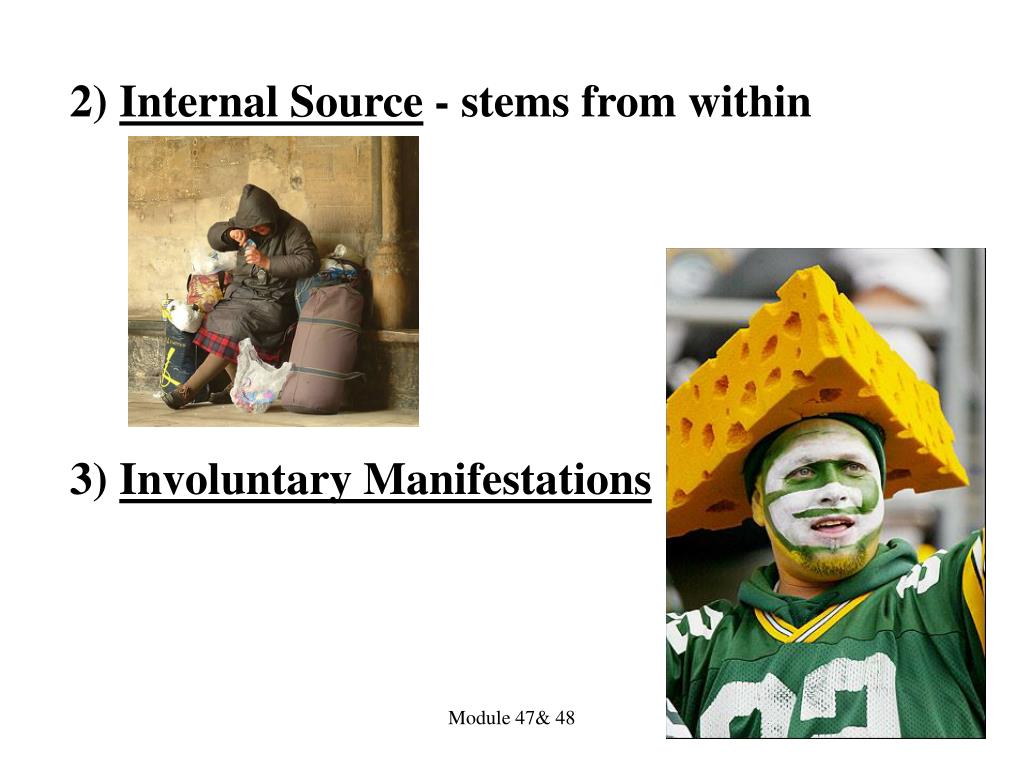 2) Internal Source - stems from within

3) Involuntary Manifestations

Module 47& 48